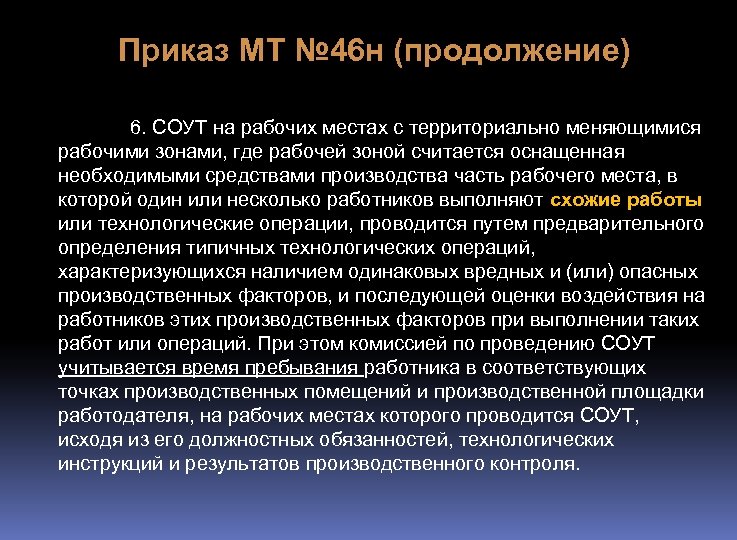 Приказ МТ №46н (продолжение)

6. СОУТ на рабочих местах с территориально меняющимися рабочими зонами, где рабочей зоной считается оснащенная необходимыми средствами производства часть рабочего места, в которой один или несколько работников выполняют схожие работы или технологические операции, проводится путем предварительного определения типичных технологических операций, характеризующихся наличием одинаковых вредных и (или) опасных производственных факторов, и последующей оценки воздействия на работников этих производственных факторов при выполнении таких работ или операций. При этом комиссией по проведению СОУТ учитывается время пребывания работника в соответствующих точках производственных помещений и производственной площадки работодателя, на рабочих местах которого проводится СОУТ, исходя из его должностных обязанностей, технологических инструкций и результатов производственного контроля.